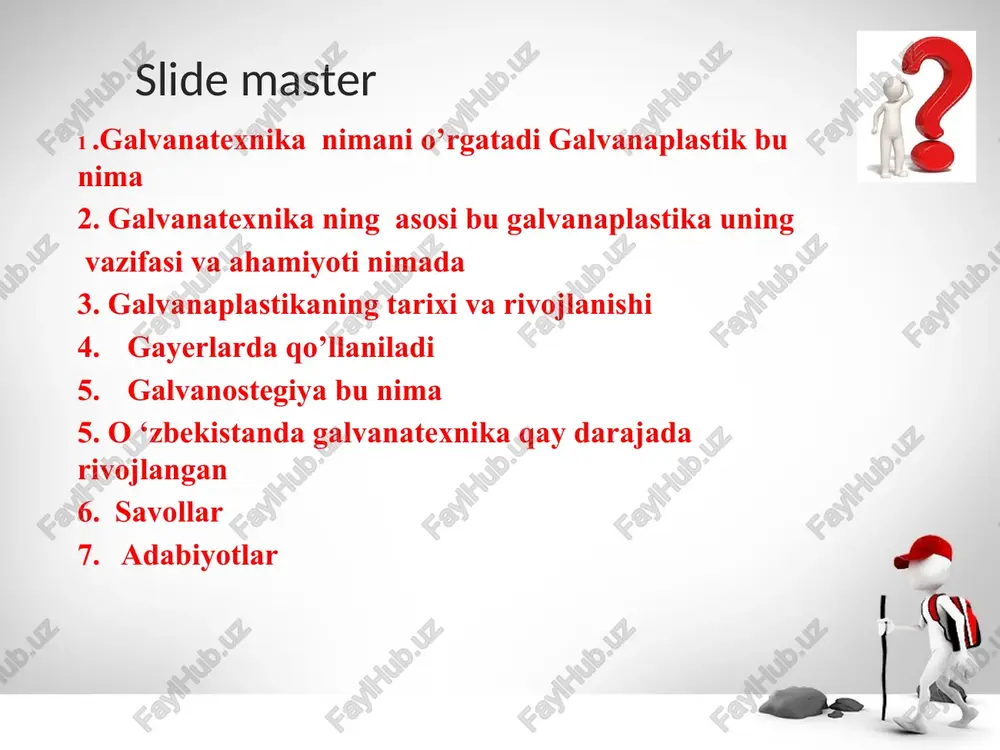 Slide master

1 .Galvanatexnika nimani o’rgatadi Galvanaplastik bu nima

2. Galvanatexnika ning asosi bu galvanaplastika uning vazifasi va ahamiyoti nimada

3. Galvanaplastikaning tarixi va rivojlanishi

4. Gayerlarda qo’llaniladi

5. Galvanostegiya bu nima

5. O ‘zbekistanda galvanatexnika qay darajada rivojlangan

6. Savollar

7. Adabiyotlar

FaylHub.uz